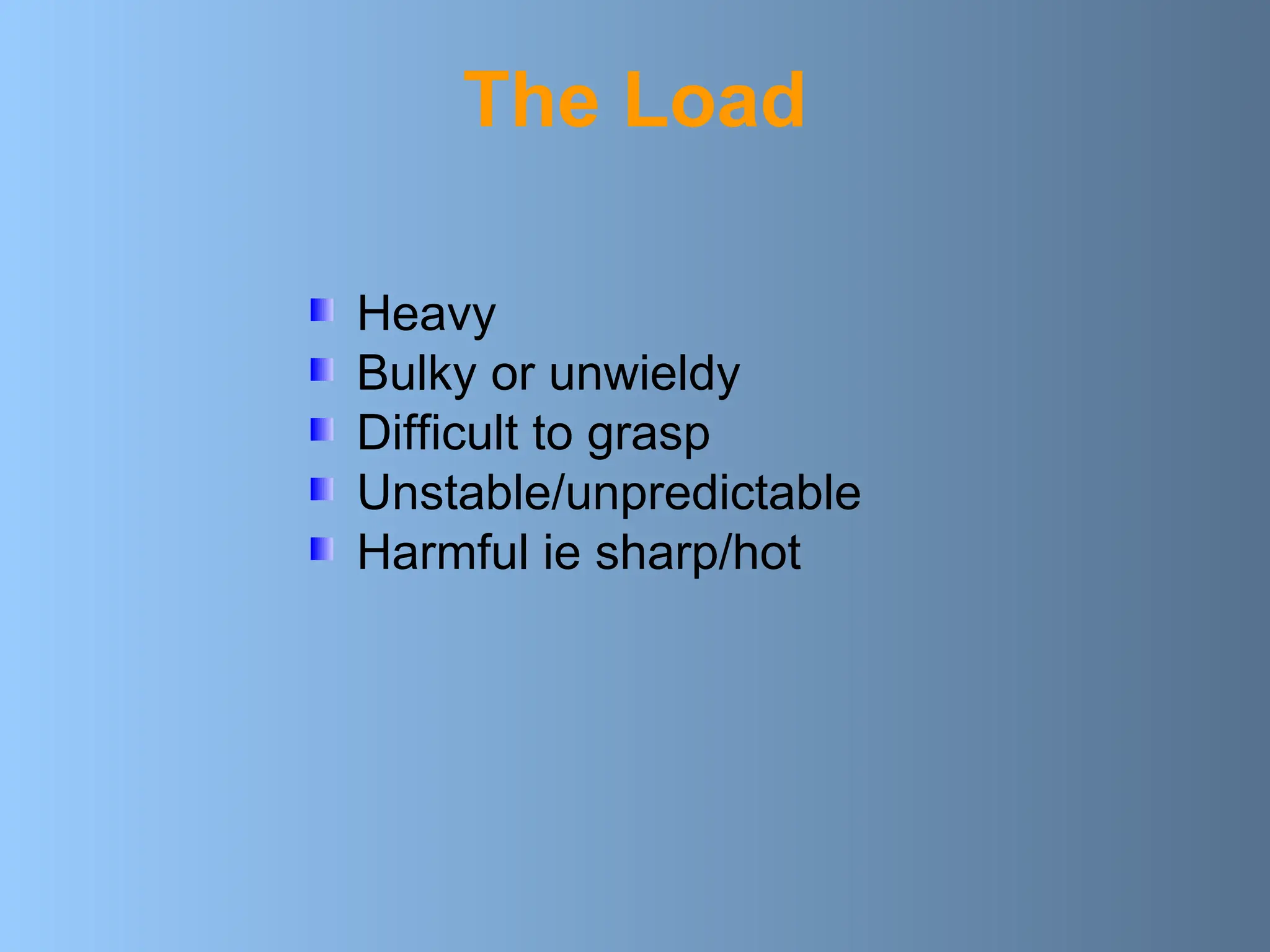 The Load

- Heavy
- Bulky or unwieldy
- Difficult to grasp
- Unstable/unpredictable
- Harmful ie sharp/hot